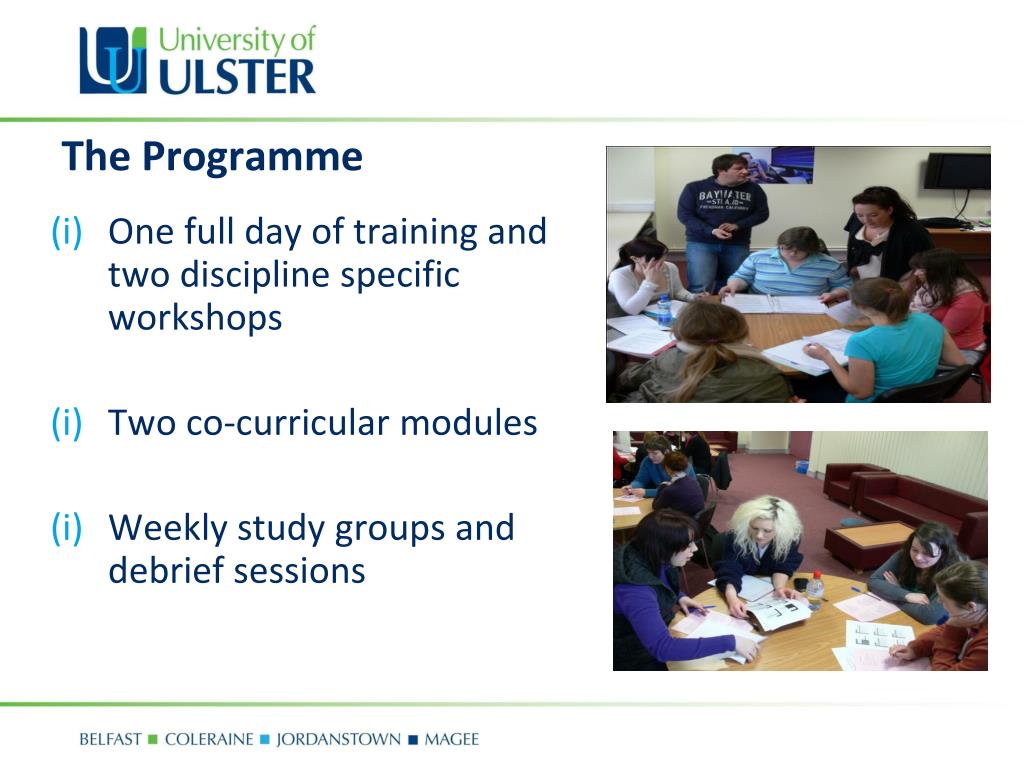 University of ULSTER

The Programme

(i) One full day of training and two discipline specific workshops

(i) Two co-curricular modules

(i) Weekly study groups and debrief sessions

BAYWATER

BELFAST ■ COLERAINE ■ JORDANSTOWN ■ MAGEE